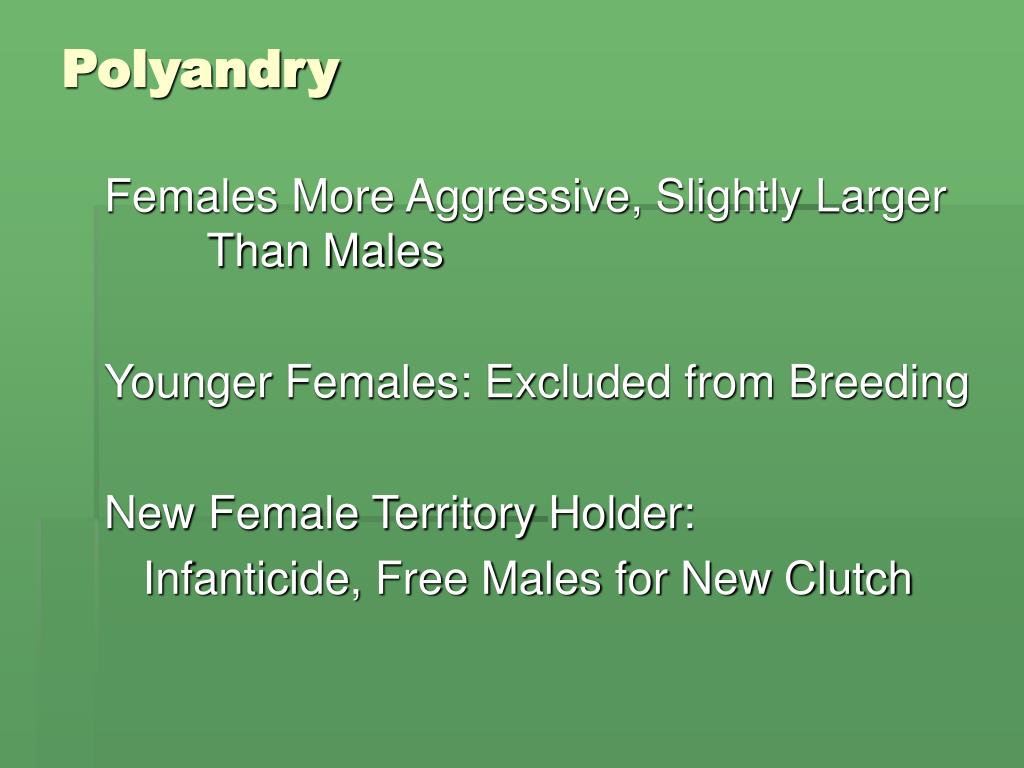 Polyandry

Females More Aggressive, Slightly Larger Than Males

Younger Females: Excluded from Breeding

New Female Territory Holder:
Infanticide, Free Males for New Clutch